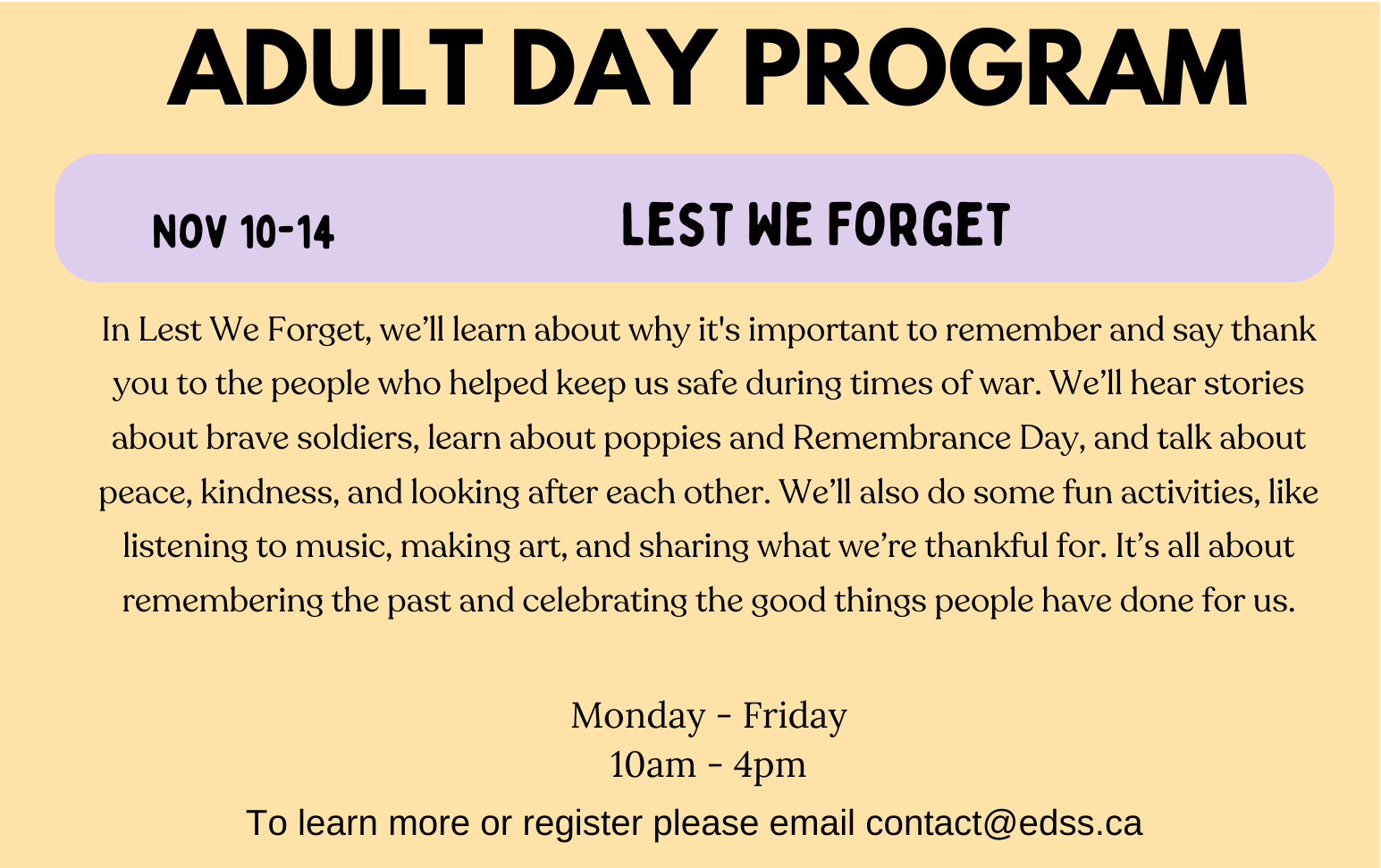 ADULT DAY PROGRAM

NOV 10-14

LEST WE FORGET

In Lest We Forget, we'll learn about why it's important to remember and say thank you to the people who helped keep us safe during times of war. We'll hear stories about brave soldiers, learn about poppies and Remembrance Day, and talk about peace, kindness, and looking after each other. We'll also do some fun activities, like listening to music, making art, and sharing what we're thankful for. It's all about remembering the past and celebrating the good things people have done for us.

Monday - Friday
10am - 4pm

To learn more or register please email contact@edss.ca